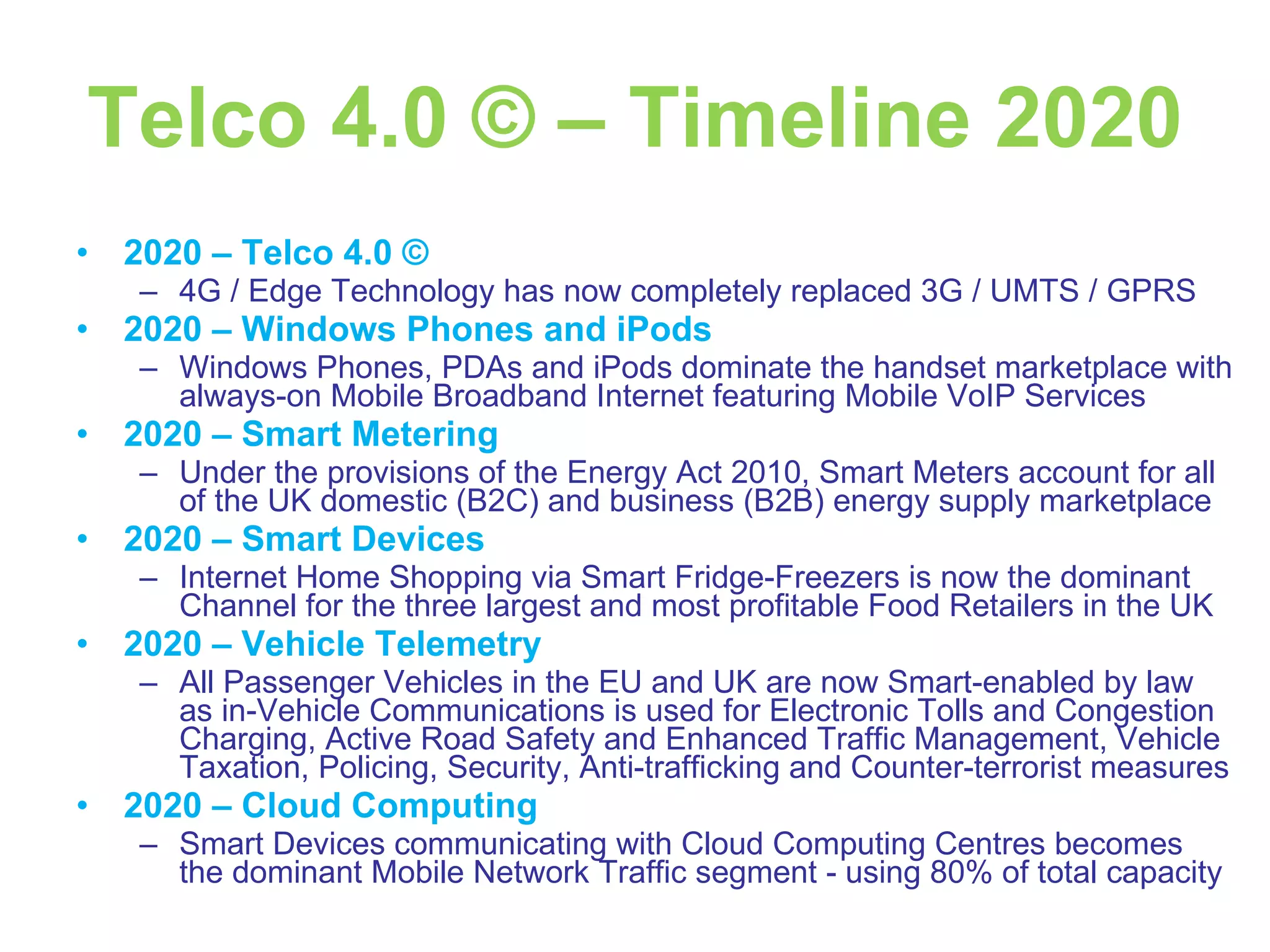 Telco 4.0 © – Timeline 2020

• 2020 – Telco 4.0 ©
  – 4G / Edge Technology has now completely replaced 3G / UMTS / GPRS
• 2020 – Windows Phones and iPods
  – Windows Phones, PDAs and iPods dominate the handset marketplace with always-on Mobile Broadband Internet featuring Mobile VoIP Services
• 2020 – Smart Metering
  – Under the provisions of the Energy Act 2010, Smart Meters account for all of the UK domestic (B2C) and business (B2B) energy supply marketplace
• 2020 – Smart Devices
  – Internet Home Shopping via Smart Fridge-Freezers is now the dominant Channel for the three largest and most profitable Food Retailers in the UK
• 2020 – Vehicle Telemetry
  – All Passenger Vehicles in the EU and UK are now Smart-enabled by law as in-Vehicle Communications is used for Electronic Tolls and Congestion Charging, Active Road Safety and Enhanced Traffic Management, Vehicle Taxation, Policing, Security, Anti-trafficking and Counter-terrorist measures
• 2020 – Cloud Computing
  – Smart Devices communicating with Cloud Computing Centres becomes the dominant Mobile Network Traffic segment - using 80% of total capacity